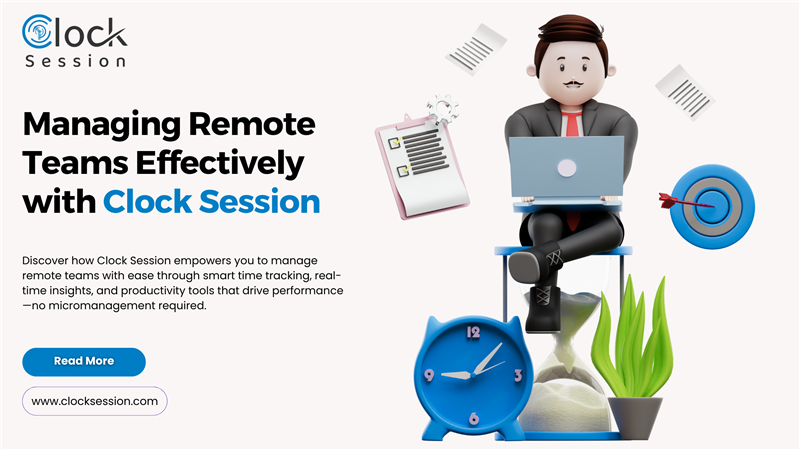 Clock
Session

Managing Remote Teams Effectively with Clock Session

Discover how Clock Session empowers you to manage remote teams with ease through smart time tracking, real-time insights, and productivity tools that drive performance—no micromanagement required.

Read More

www.clocksession.com

12
3
6
9